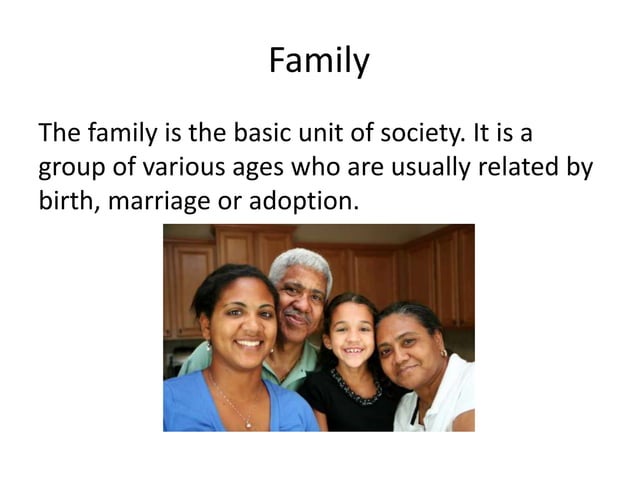 Family

The family is the basic unit of society. It is a group of various ages who are usually related by birth, marriage or adoption.